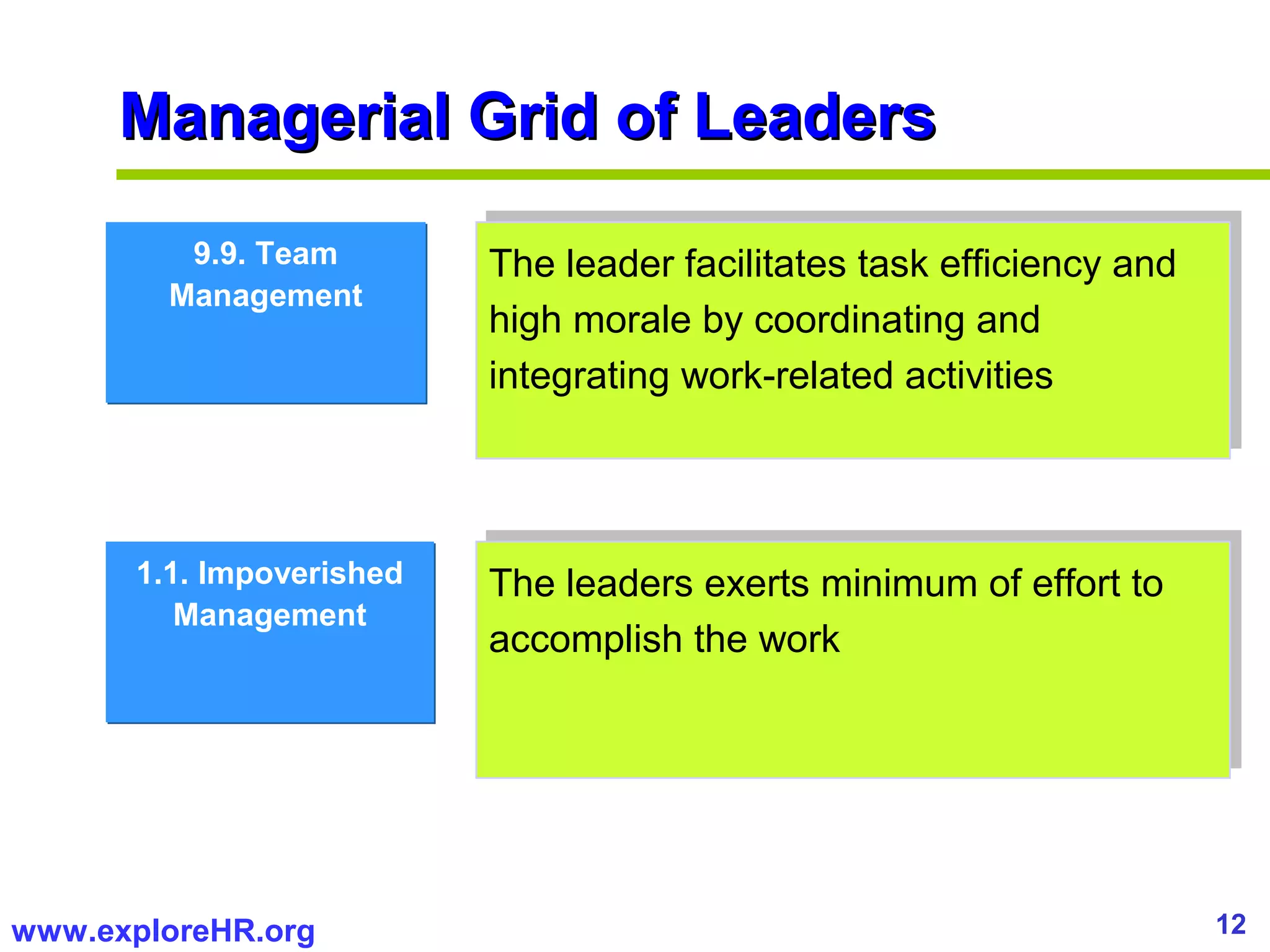 Managerial Grid of Leaders

9.9. Team Management

The leader facilitates task efficiency and high morale by coordinating and integrating work-related activities

1.1. Impoverished Management

The leaders exerts minimum of effort to accomplish the work

www.exploreHR.org

12